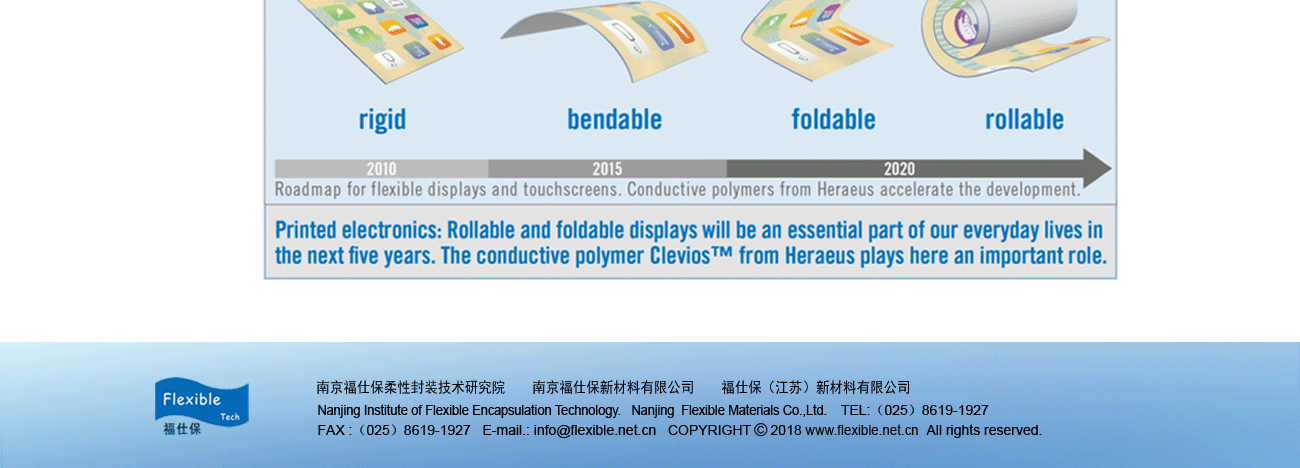 rigid bendable foldable rollable

2010 2015 2020

Roadmap for flexible displays and touchscreens. Conductive polymers from Heraeus accelerate the development.

Printed electronics: Rollable and foldable displays will be an essential part of our everyday lives in the next five years. The conductive polymer Clevios™ from Heraeus plays here an important role.

Flexible Tech 福仕保

南京福仕保柔性封装技术研究院　南京福仕保新材料有限公司　福仕保（江苏）新材料有限公司

Nanjing Institute of Flexible Encapsulation Technology. Nanjing Flexible Materials Co.,Ltd. TEL:（025）8619-1927

FAX :（025）8619-1927 E-mail.: info@flexible.net.cn COPYRIGHT © 2018 www.flexible.net.cn All rights reserved.